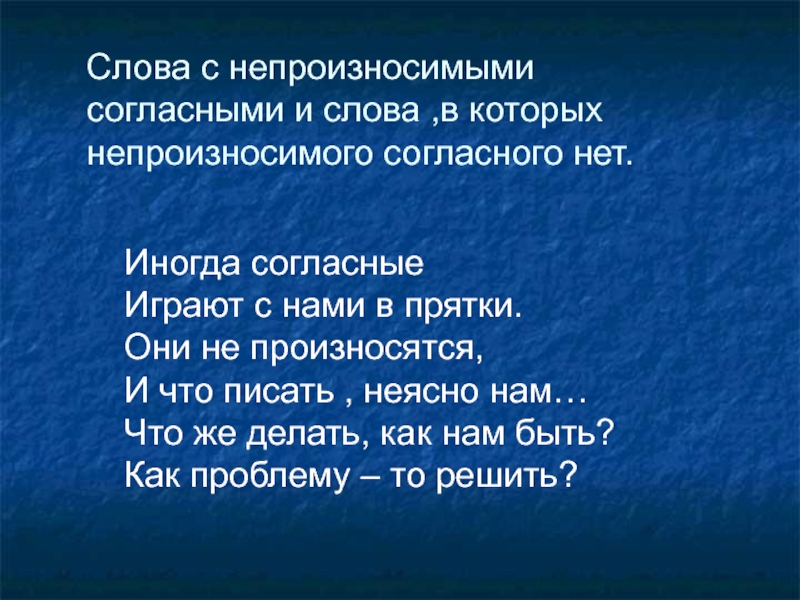 Слова с непроизносимыми согласными и слова ,в которых непроизносимого согласного нет.

Иногда согласные
Играют с нами в прятки.
Они не произносятся,
И что писать , неясно нам…
Что же делать, как нам быть?
Как проблему – то решить?